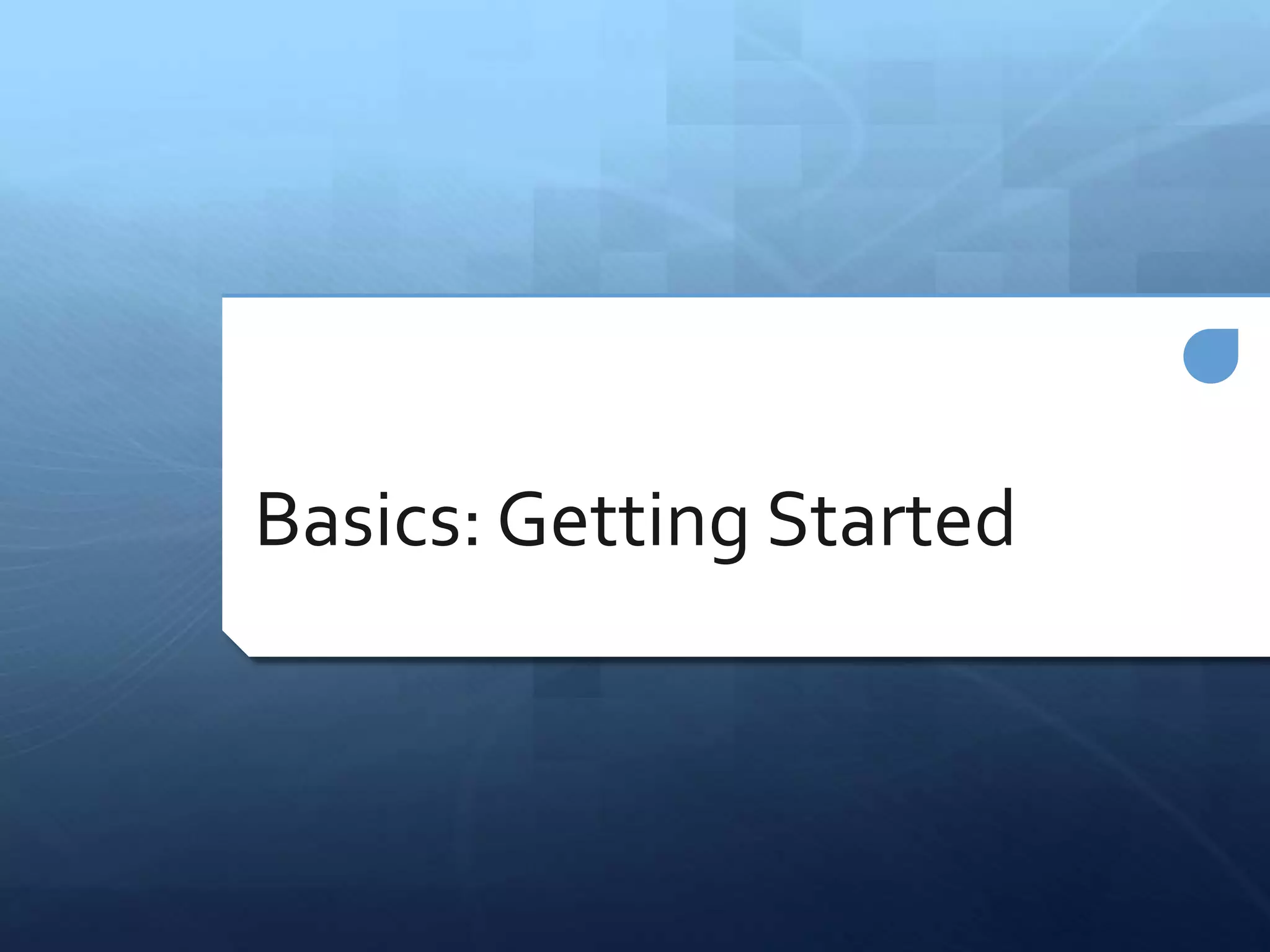 Basics: Getting Started